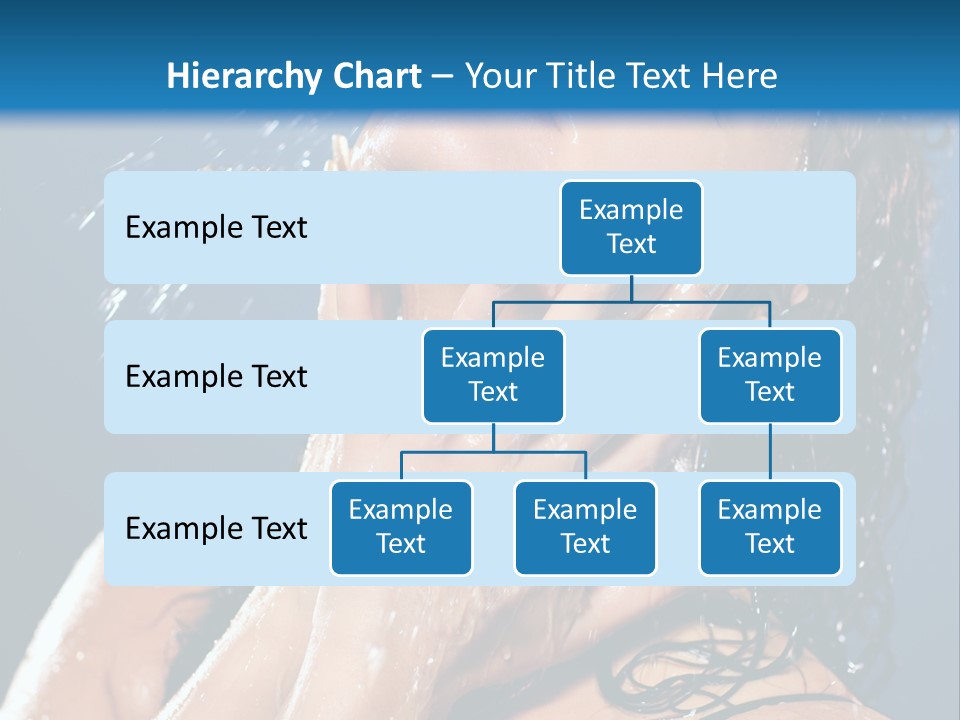 Hierarchy Chart – Your Title Text Here

Example Text

Example Text

Example Text

Example Text

Example Text

Example Text

Example Text

Example Text

Example Text